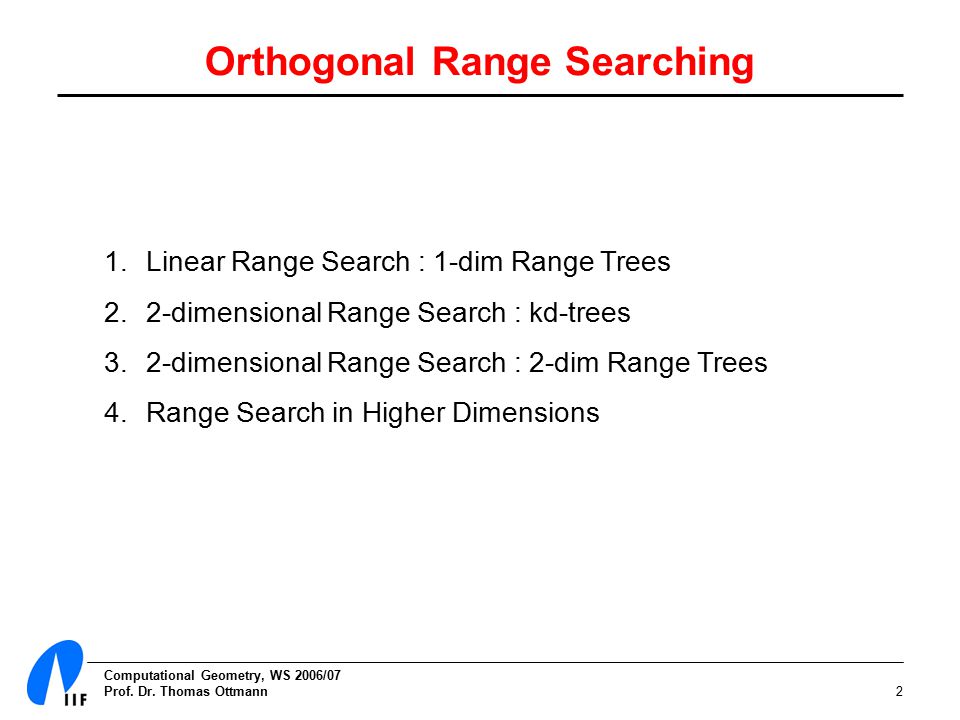 Orthogonal Range Searching

1. Linear Range Search : 1-dim Range Trees
2. 2-dimensional Range Search : kd-trees
3. 2-dimensional Range Search : 2-dim Range Trees
4. Range Search in Higher Dimensions

IIF

Computational Geometry, WS 2006/07
Prof. Dr. Thomas Ottmann

2